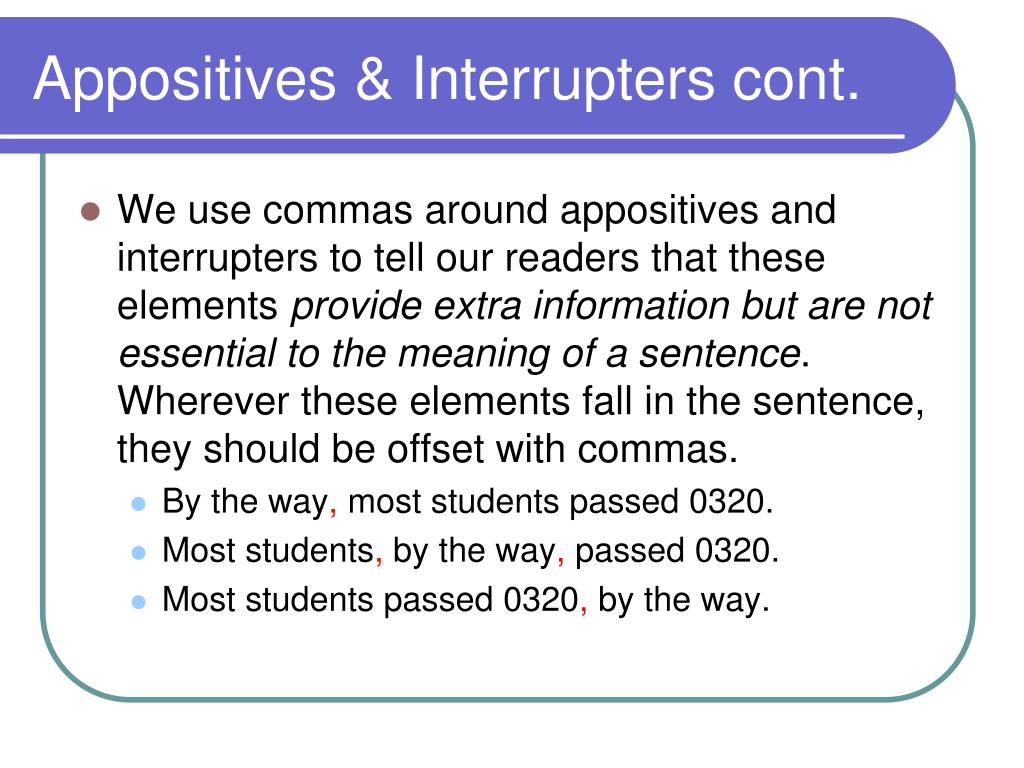 Appositives & Interrupters cont.

We use commas around appositives and interrupters to tell our readers that these elements provide extra information but are not essential to the meaning of a sentence. Wherever these elements fall in the sentence, they should be offset with commas.

By the way, most students passed 0320.

Most students, by the way, passed 0320.

Most students passed 0320, by the way.